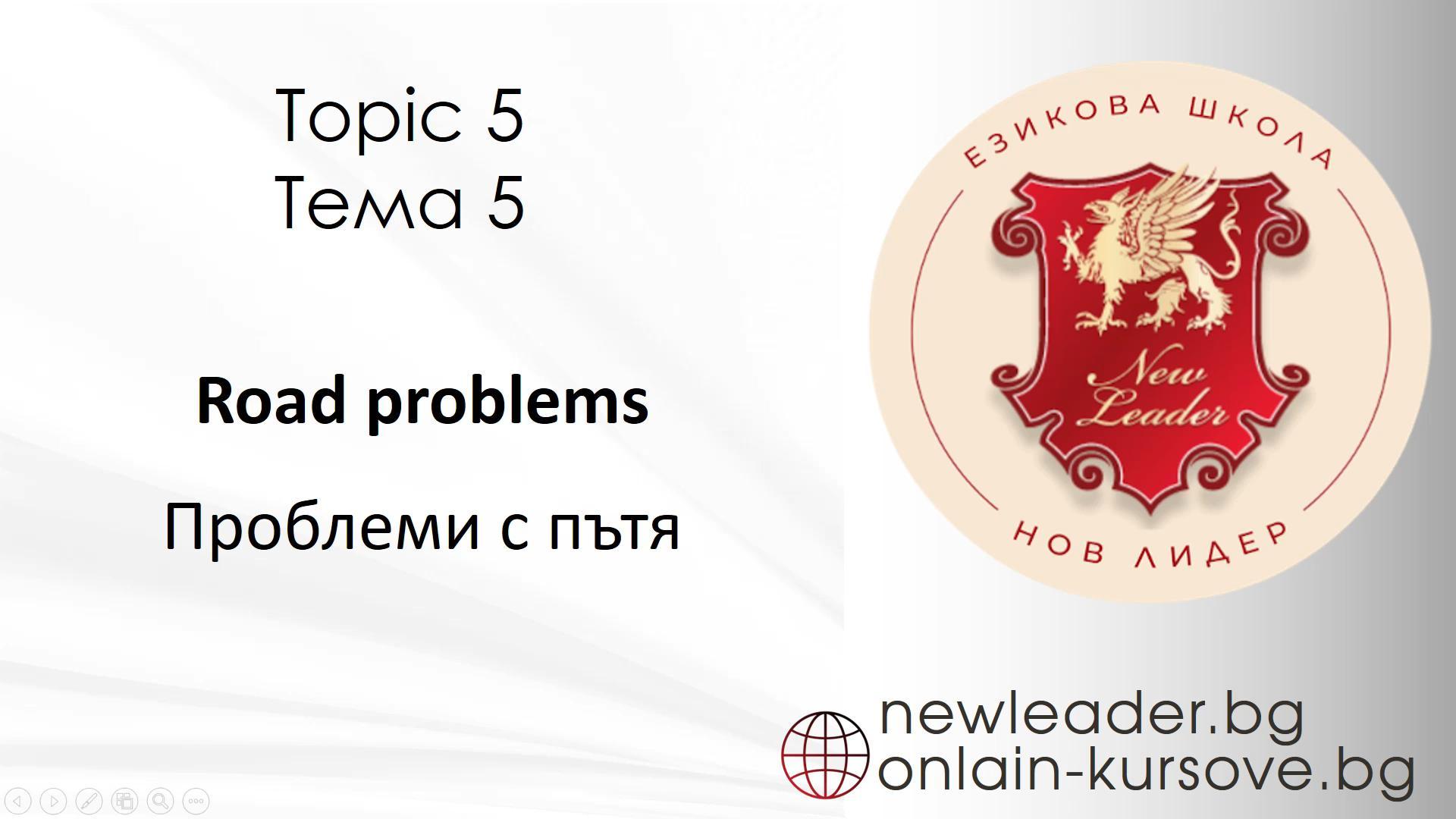 Topic 5
Тема 5

Road problems

Проблеми с пътя

ЕЗИКОВА ШКОЛА

New Leader

НОВ ЛИДЕР

newleader.bg
onlain-kursove.bg